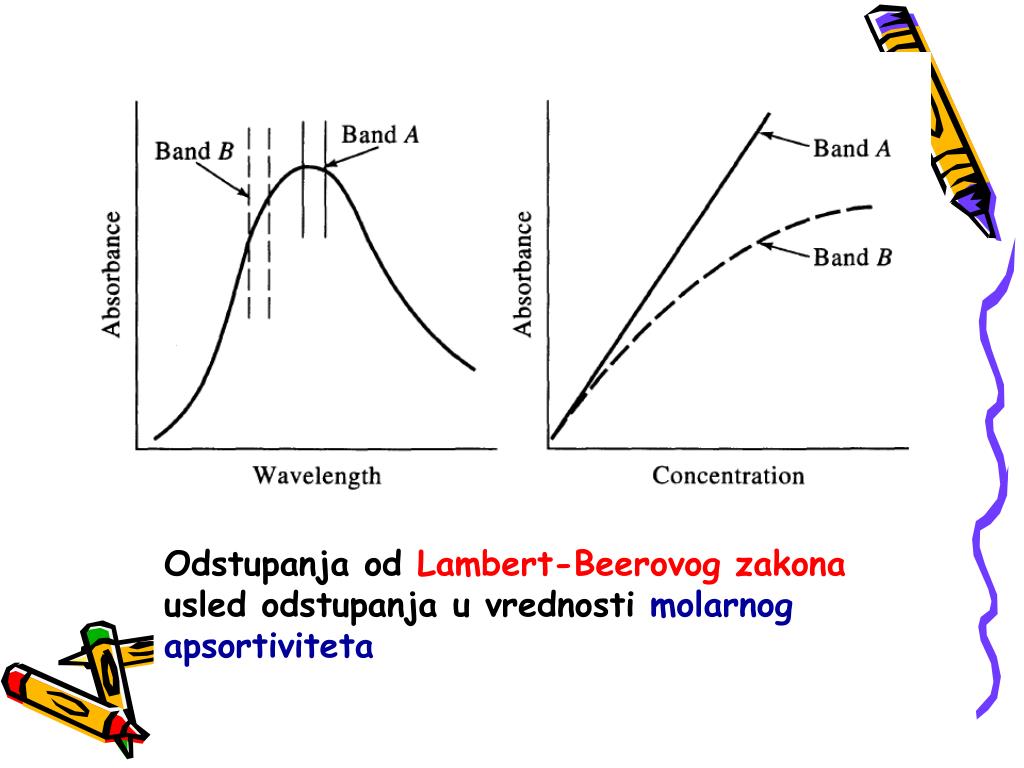 Band $B$

Band $A$

Absorbance

Wavelength

Band $A$

Band $B$

Absorbance

Concentration

Odstupanja od Lambert-Beerovog zakona usled odstupanja u vrednosti molarnog apsortiviteta